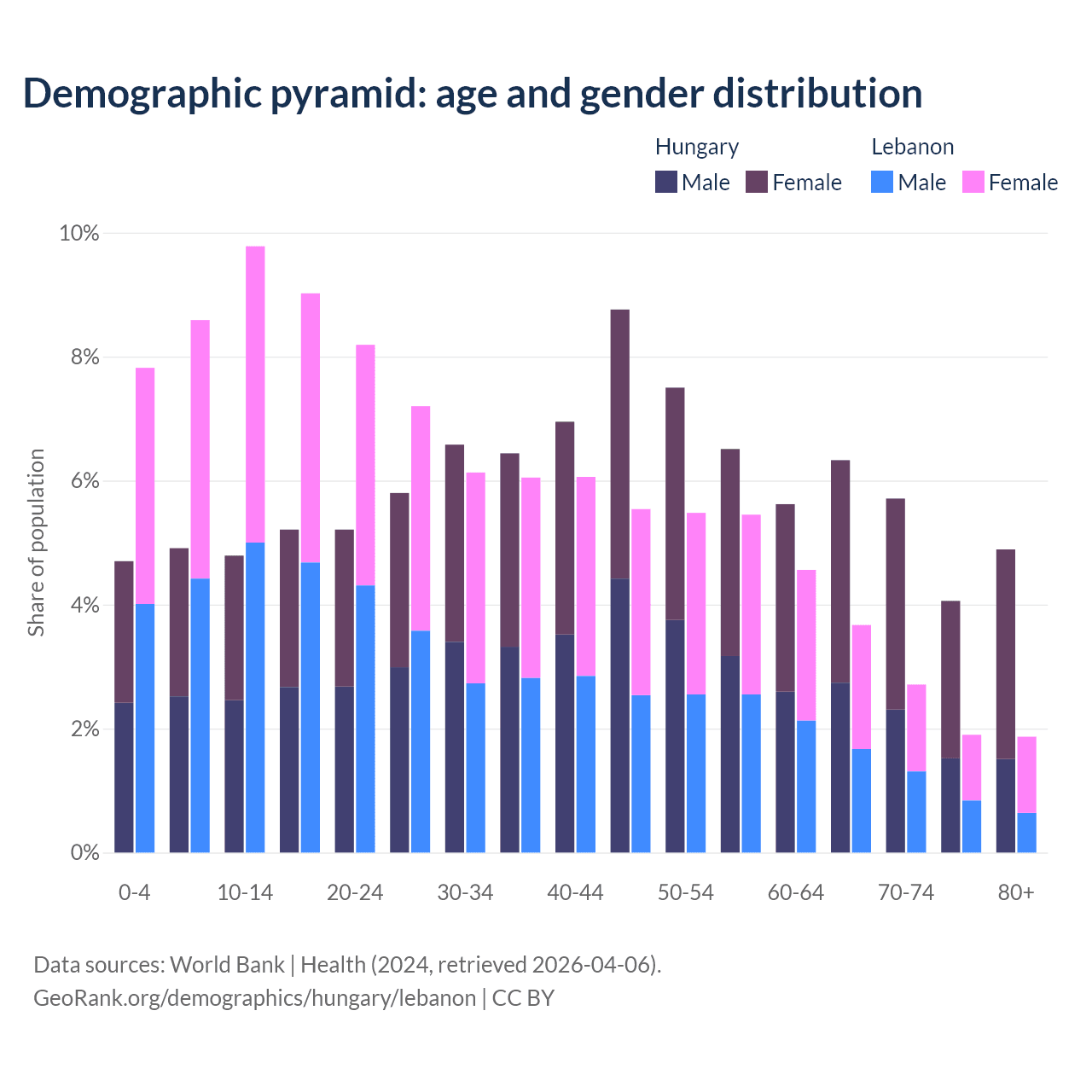 Demographic pyramid: age and gender distribution

Hungary
Male Female

Lebanon
Male Female

10%
8%
6%
4%
2%
0%

Share of population

0-4
10-14
20-24
30-34
40-44
50-54
60-64
70-74
80+

Data sources: World Bank | Health (2024, retrieved 2026-04-06).
GeoRank.org/demographics/hungary/lebanon | CC BY